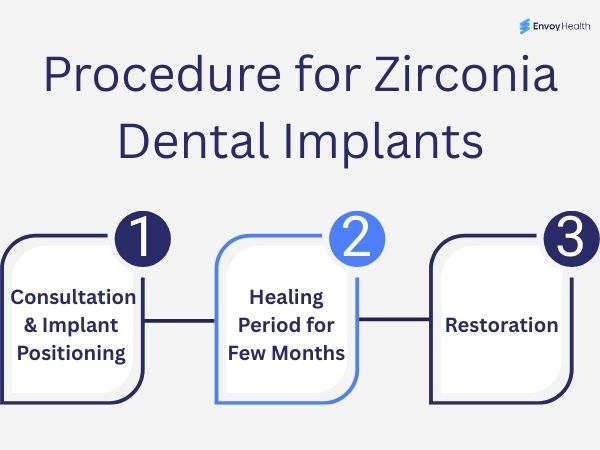 Envoy Health

Procedure for Zirconia Dental Implants

1

Consultation & Implant Positioning

2

Healing Period for Few Months

3

Restoration